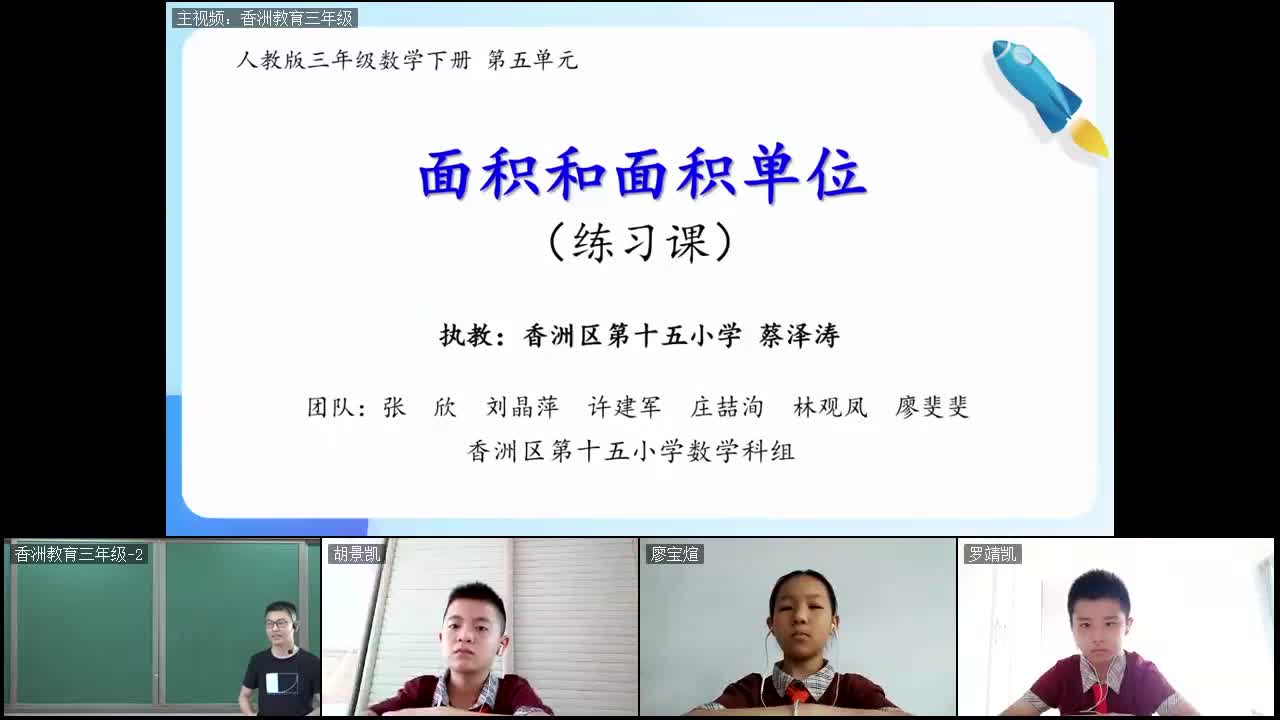 主视频：香洲教育三年级

人教版三年级数学下册 第五单元

面积和面积单位
（练习课）

执教：香洲区第十五小学 蔡泽涛

团队：张 欣 刘晶萍 许建军 庄喆洵 林观凤 廖斐斐
香洲区第十五小学数学科组

香洲教育三年级-2

胡景凯

廖宝煊

罗靖凯